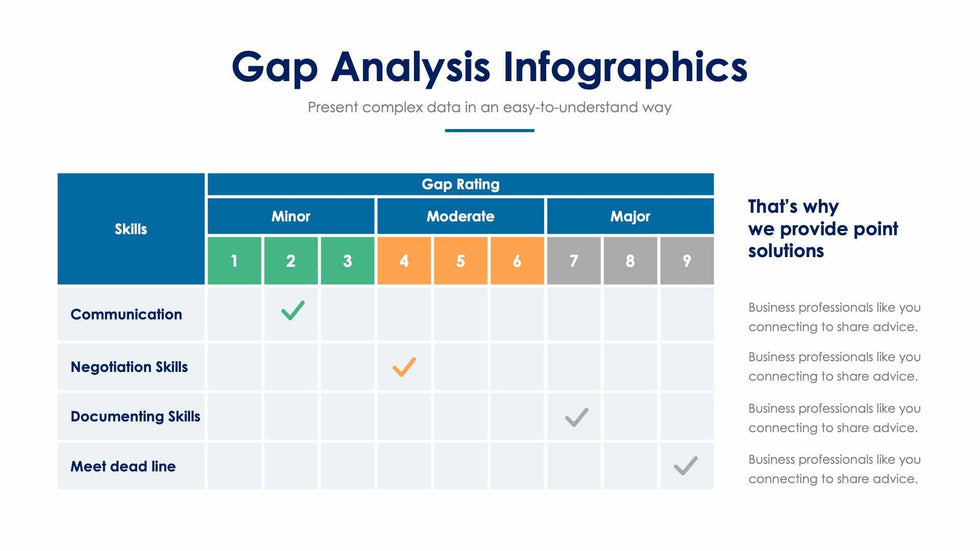 Gap Analysis Infographics

Present complex data in an easy-to-understand way

| Skills | Gap Rating | | | | | | | | |
|---|---|---|---|---|---|---|---|---|---|
| | Minor | | | Moderate | | | Major | | |
| | 1 | 2 | 3 | 4 | 5 | 6 | 7 | 8 | 9 |
| Communication | | ✓ | | | | | | | |
| Negotiation Skills | | | | ✓ | | | | | |
| Documenting Skills | | | | | | | ✓ | | |
| Meet dead line | | | | | | | | | ✓ |

That's why we provide point solutions

Business professionals like you connecting to share advice.

Business professionals like you connecting to share advice.

Business professionals like you connecting to share advice.

Business professionals like you connecting to share advice.